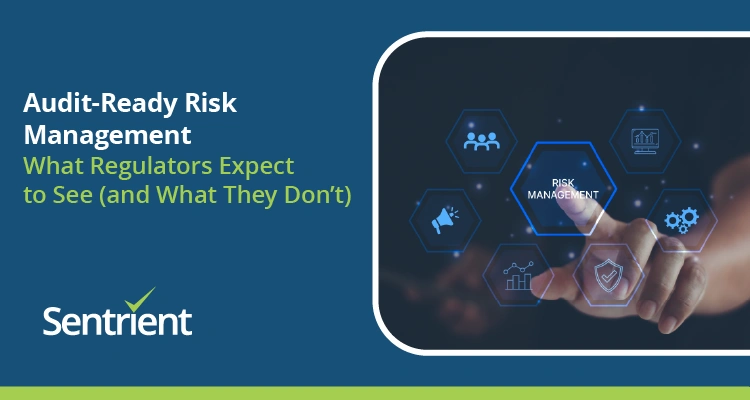 Audit-Ready Risk Management
What Regulators Expect to See (and What They Don't)

RISK MANAGEMENT

Sentrient